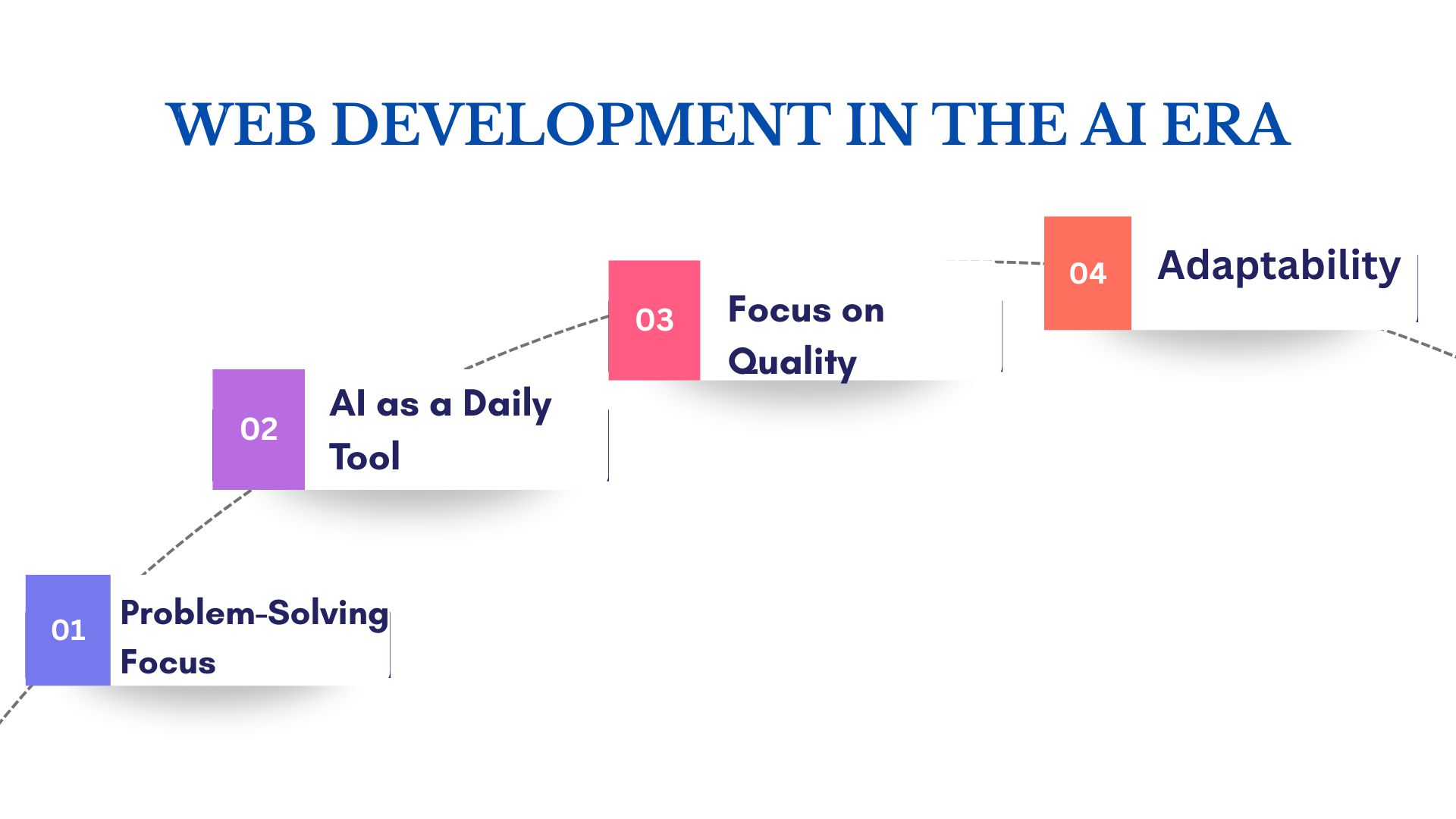 WEB DEVELOPMENT IN THE AI ERA

01 Problem-Solving Focus

02 AI as a Daily Tool

03 Focus on Quality

04 Adaptability